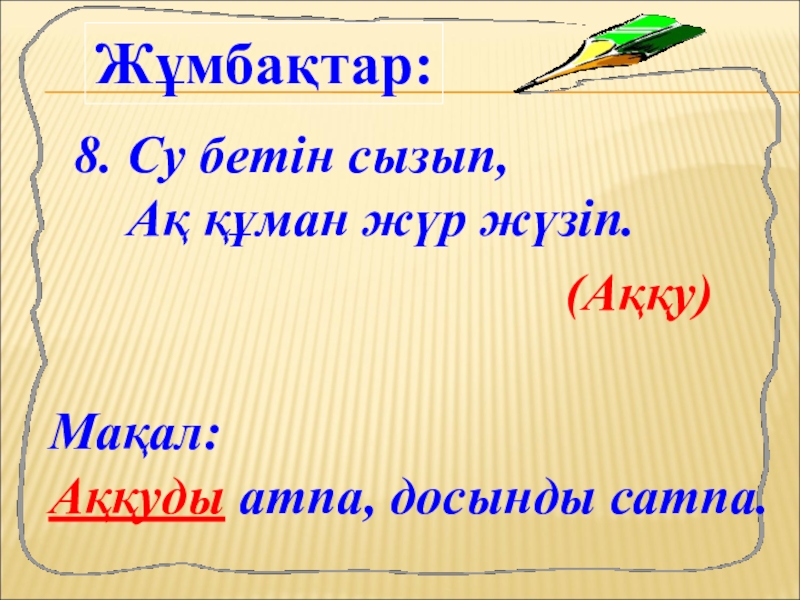 Жұмбақтар:

8. Су бетін сызып,
Ақ құман жүр жүзіп.

(Аққу)

Мақал:
Аққуды атпа, досынды сатпа.